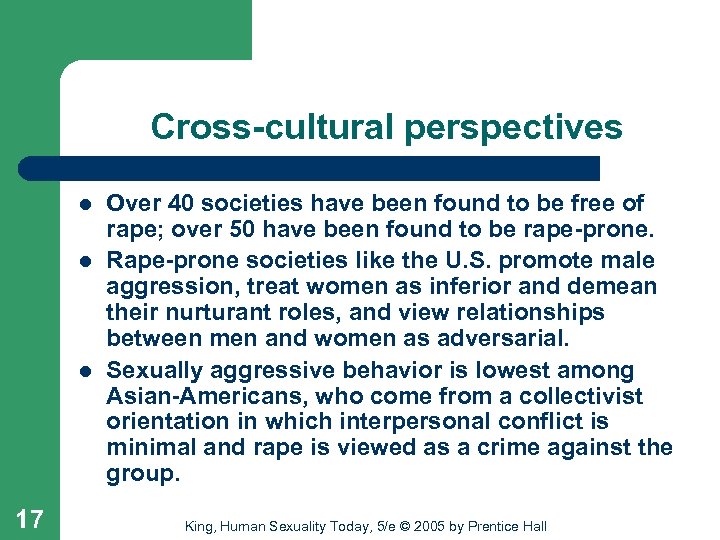 Cross-cultural perspectives

- Over 40 societies have been found to be free of rape; over 50 have been found to be rape-prone.
- Rape-prone societies like the U.S. promote male aggression, treat women as inferior and demean their nurturant roles, and view relationships between men and women as adversarial.
- Sexually aggressive behavior is lowest among Asian-Americans, who come from a collectivist orientation in which interpersonal conflict is minimal and rape is viewed as a crime against the group.

17

King, Human Sexuality Today, 5/e © 2005 by Prentice Hall